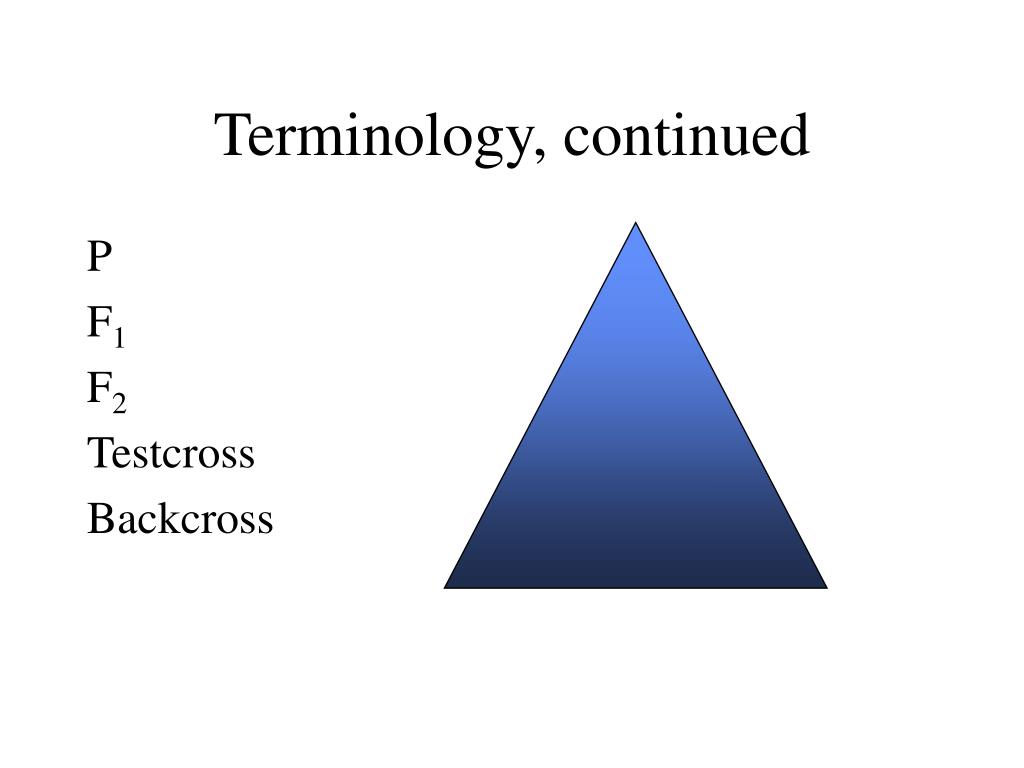 Terminology, continued

P

$F_1$

$F_2$

Testcross

Backcross